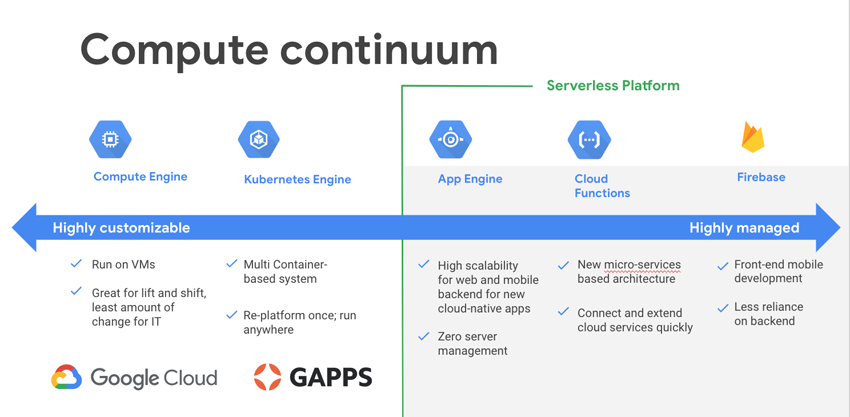 Compute continuum

Serverless Platform

Compute Engine

Kubernetes Engine

App Engine

Cloud Functions

Firebase

Highly customizable

Highly managed

✓ Run on VMs

✓ Great for lift and shift, least amount of change for IT

✓ Multi Container-based system

✓ Re-platform once; run anywhere

✓ High scalability for web and mobile backend for new cloud-native apps

✓ Zero server management

✓ New micro-services based architecture

✓ Connect and extend cloud services quickly

✓ Front-end mobile development

✓ Less reliance on backend

Google Cloud

GAPPS